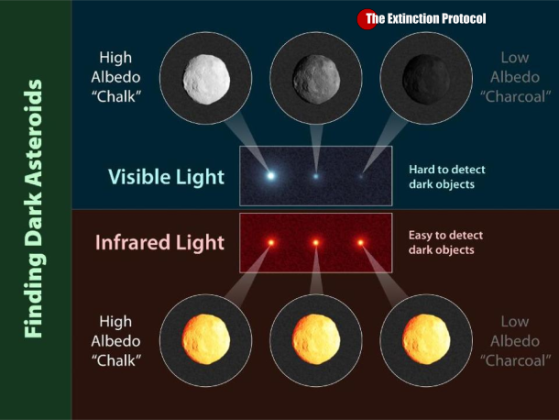 Finding Dark Asteroids

The Extinction Protocol

High Albedo "Chalk"

Low Albedo "Charcoal"

Visible Light

Hard to detect dark objects

Infrared Light

Easy to detect dark objects

High Albedo "Chalk"

Low Albedo "Charcoal"